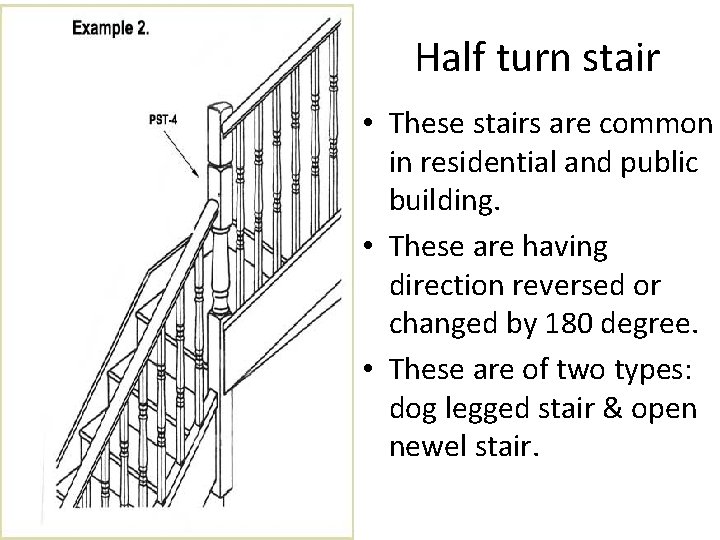 Example 2.

PST-4

Half turn stair

• These stairs are common in residential and public building.

• These are having direction reversed or changed by 180 degree.

• These are of two types: dog legged stair & open newel stair.